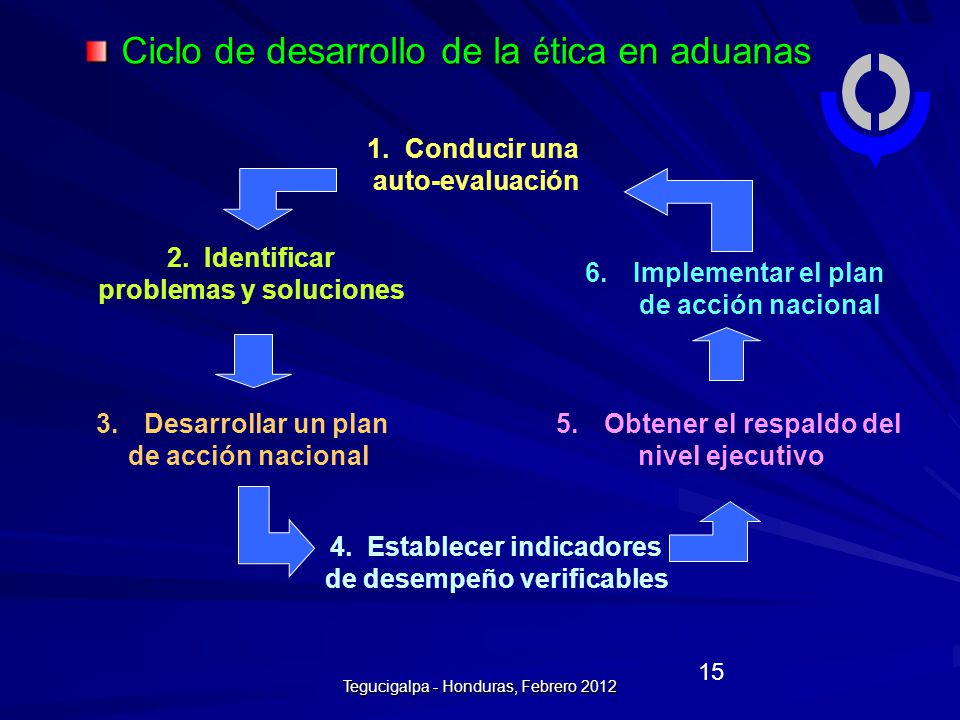 Ciclo de desarrollo de la ética en aduanas

1. Conducir una auto-evaluación

2. Identificar problemas y soluciones

3. Desarrollar un plan de acción nacional

4. Establecer indicadores de desempeño verificables

5. Obtener el respaldo del nivel ejecutivo

6. Implementar el plan de acción nacional

15

Tegucigalpa - Honduras, Febrero 2012